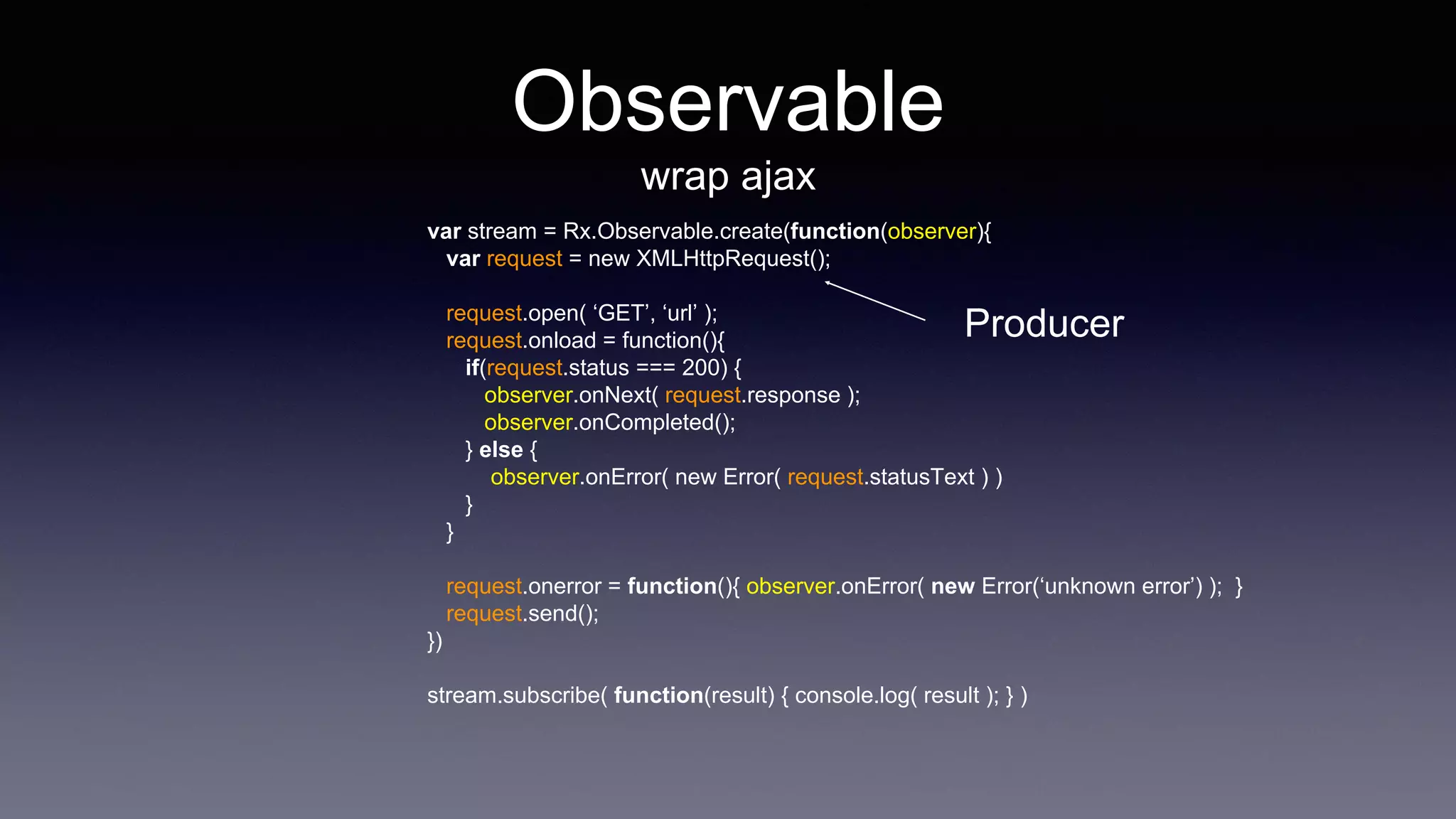 Observable

wrap ajax

var stream = Rx.Observable.create(function(observer){
  var request = new XMLHttpRequest();

  request.open( ‘GET’, ‘url’ );
  request.onload = function(){
    if(request.status === 200) {
      observer.onNext( request.response );
      observer.onCompleted();
    } else {
      observer.onError( new Error( request.statusText ) )
    }
  }

  request.onerror = function(){ observer.onError( new Error(‘unknown error’) ); }
  request.send();
})

stream.subscribe( function(result) { console.log( result ); } )

Producer